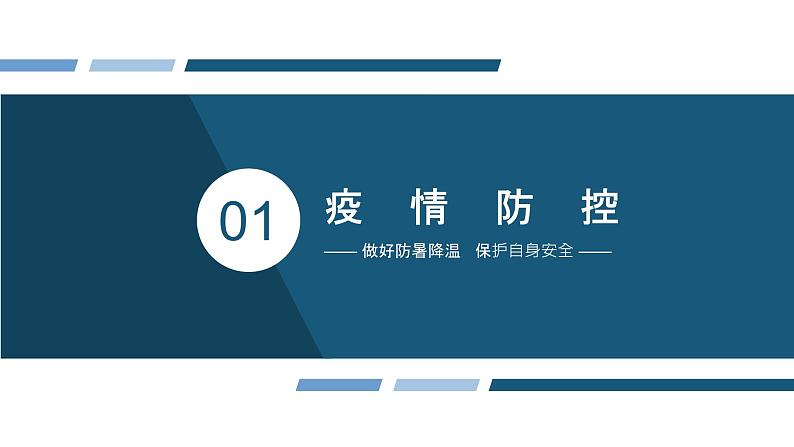 01

疫 情 防 控

—— 做好防暑降温 保护自身安全 ——